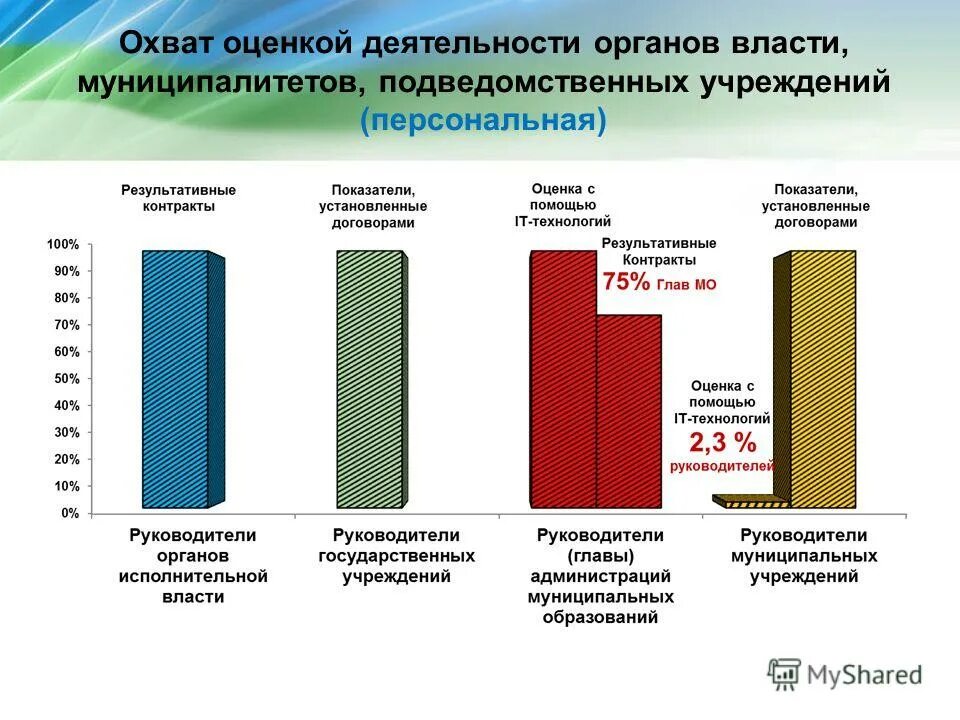 Охват оценкой деятельности органов власти, муниципалитетов, подведомственных учреждений (персональная)

Результативные контракты

Показатели, установленные договорами

Оценка с помощью IT-технологий

Результативные Контракты
75% Глав МО

Показатели, установленные договорами

Оценка с помощью IT-технологий
2,3 %
руководителей

100%
90%
80%
70%
60%
50%
40%
30%
20%
10%
0%

Руководители органов исполнительной власти

Руководители государственных учреждений

Руководители (главы) администраций муниципальных образований

Руководители муниципальных учреждений

MyShared